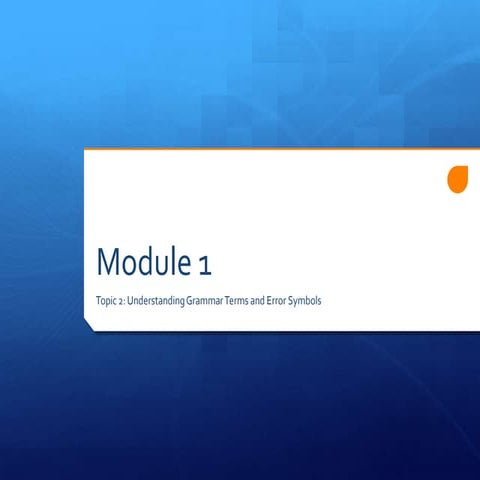 Module 1

Topic 2: Understanding Grammar Terms and Error Symbols